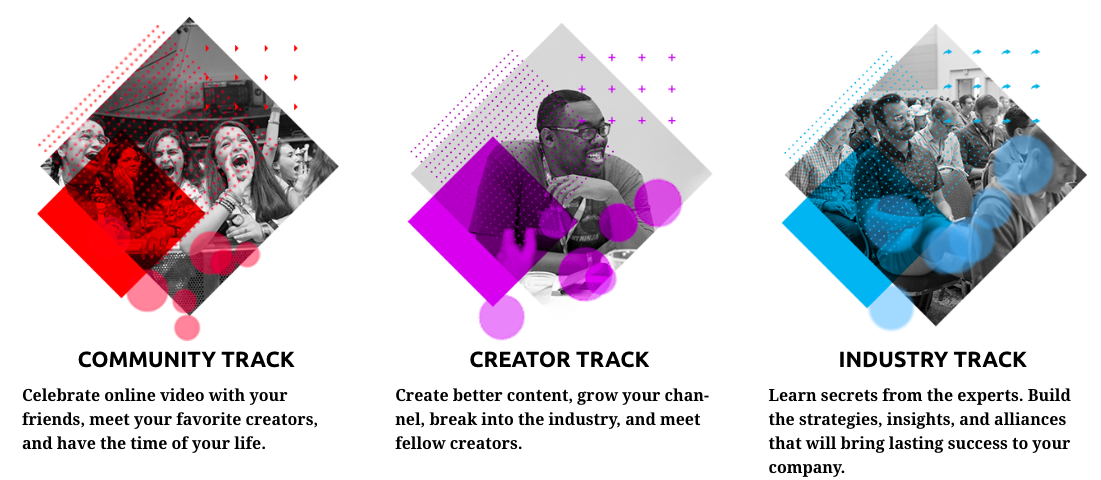 COMMUNITY TRACK

Celebrate online video with your friends, meet your favorite creators, and have the time of your life.

CREATOR TRACK

Create better content, grow your channel, break into the industry, and meet fellow creators.

INDUSTRY TRACK

Learn secrets from the experts. Build the strategies, insights, and alliances that will bring lasting success to your company.